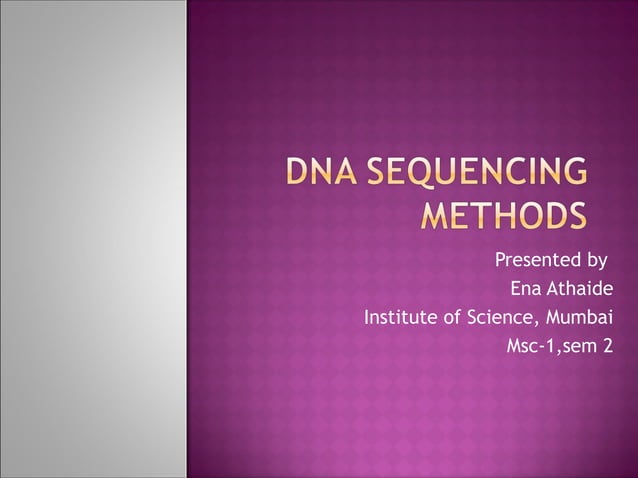 DNA SEQUENCING METHODS

Presented by
Ena Athaide
Institute of Science, Mumbai
Msc-1,sem 2